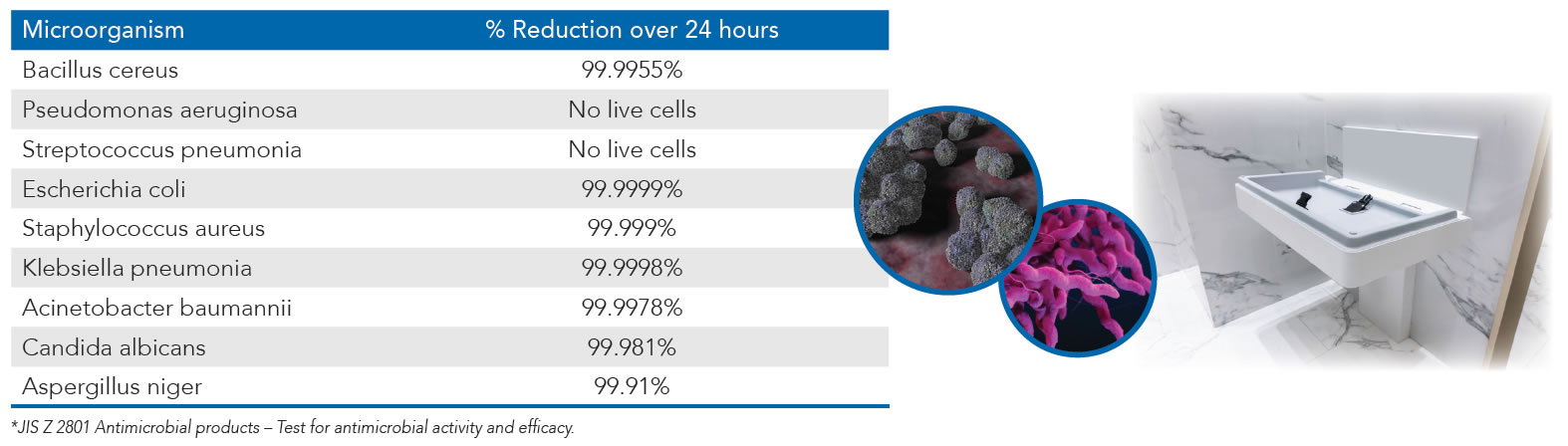 | Microorganism | % Reduction over 24 hours |
|---|---|
| Bacillus cereus | 99.9955% |
| Pseudomonas aeruginosa | No live cells |
| Streptococcus pneumonia | No live cells |
| Escherichia coli | 99.9999% |
| Staphylococcus aureus | 99.999% |
| Klebsiella pneumonia | 99.9998% |
| Acinetobacter baumannii | 99.9978% |
| Candida albicans | 99.981% |
| Aspergillus niger | 99.91% |

*JIS Z 2801 Antimicrobial products – Test for antimicrobial activity and efficacy.